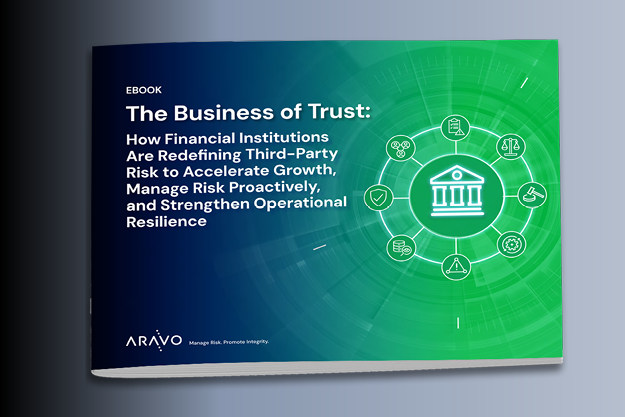 EBOOK

The Business of Trust:

How Financial Institutions Are Redefining Third-Party Risk to Accelerate Growth, Manage Risk Proactively, and Strengthen Operational Resilience

ARAVO Manage Risk. Promote Integrity.